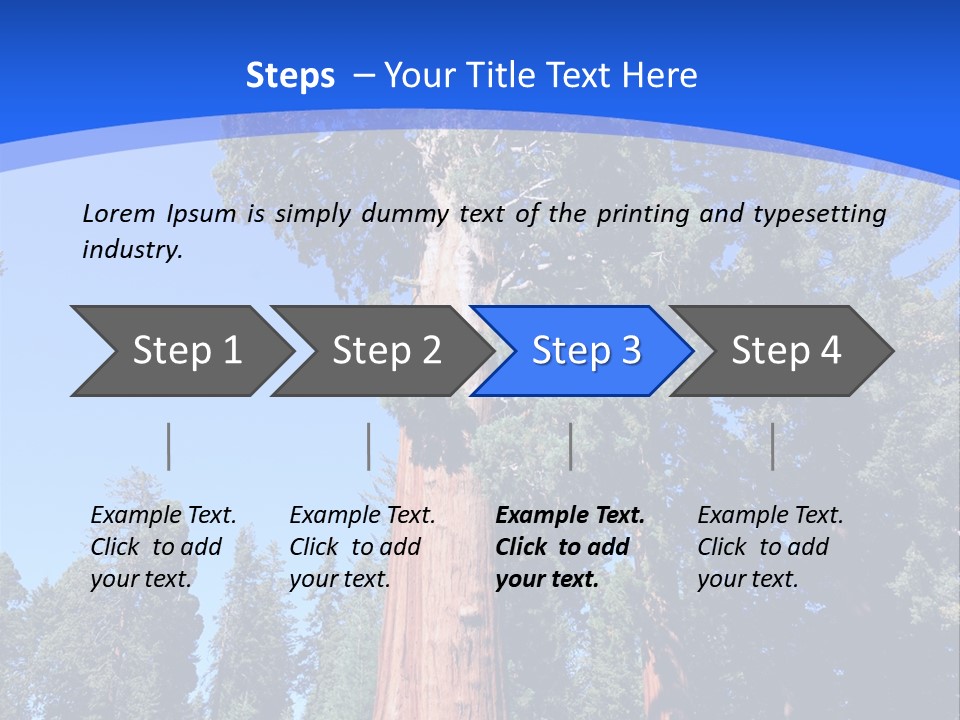 Steps – Your Title Text Here

Lorem Ipsum is simply dummy text of the printing and typesetting industry.

Step 1

Step 2

Step 3

Step 4

Example Text. Click to add your text.

Example Text. Click to add your text.

Example Text. Click to add your text.

Example Text. Click to add your text.